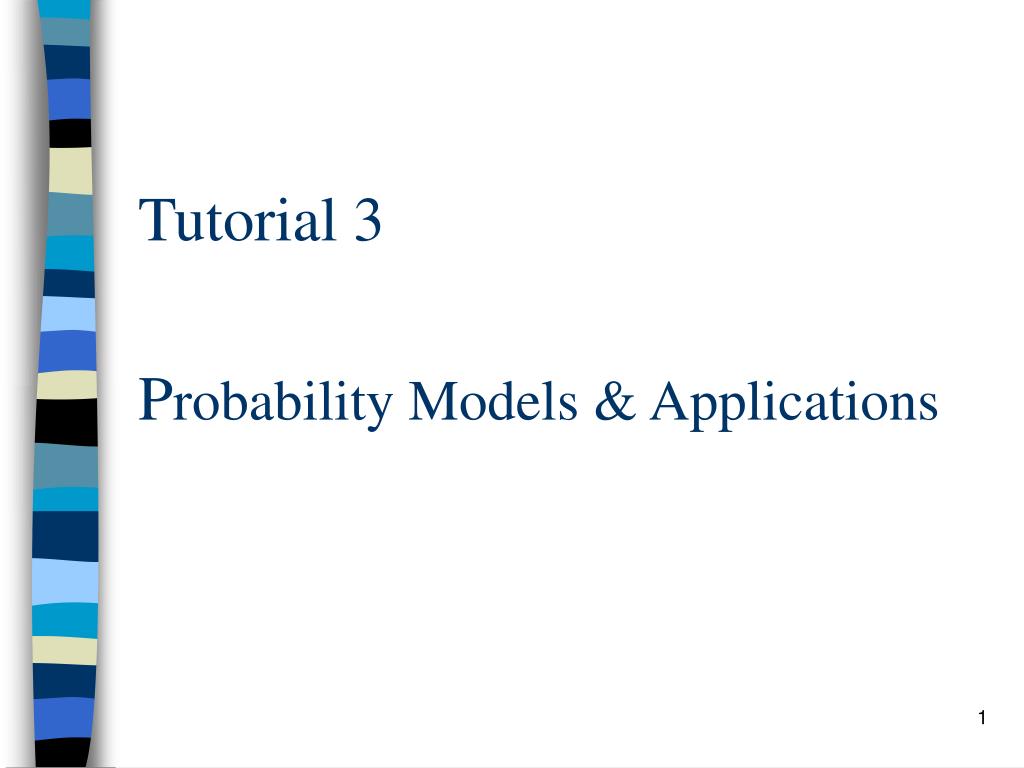 Tutorial 3

Probability Models & Applications

1